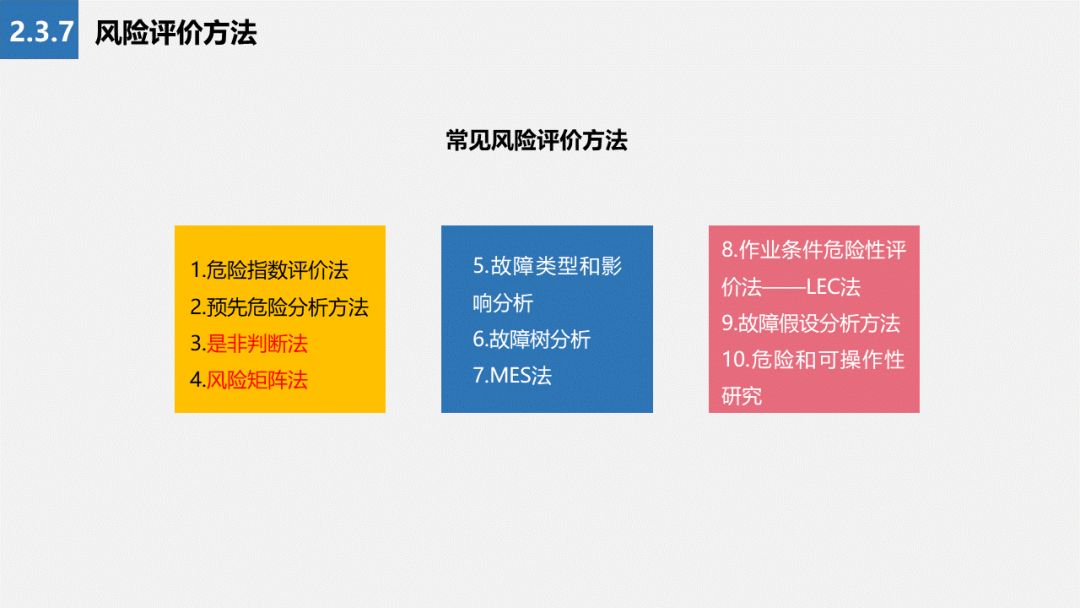 2.3.7 风险评价方法

常见风险评价方法

1.危险指数评价法
2.预先危险分析方法
3.是非判断法
4.风险矩阵法

5.故障类型和影响分析
6.故障树分析
7.MES法

8.作业条件危险性评价法——LEC法
9.故障假设分析方法
10.危险和可操作性研究